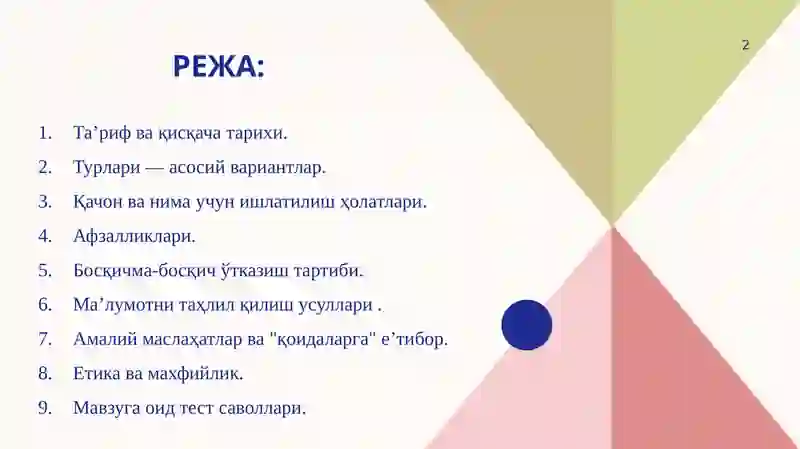 2

РЕЖА:

1. Та’риф ва қисқача тарихи.
2. Турлари — асосий вариантлар.
3. Қачон ва нима учун ишлатилиш ҳолатлари.
4. Афзалликлари.
5. Босқичма-босқич ўтказиш тартиби.
6. Ма’лумотни таҳлил қилиш усуллари .
7. Амалий маслаҳатлар ва "қоидаларга" е’тибор.
8. Етика ва махфийлик.
9. Мавзуга оид тест саволлари.